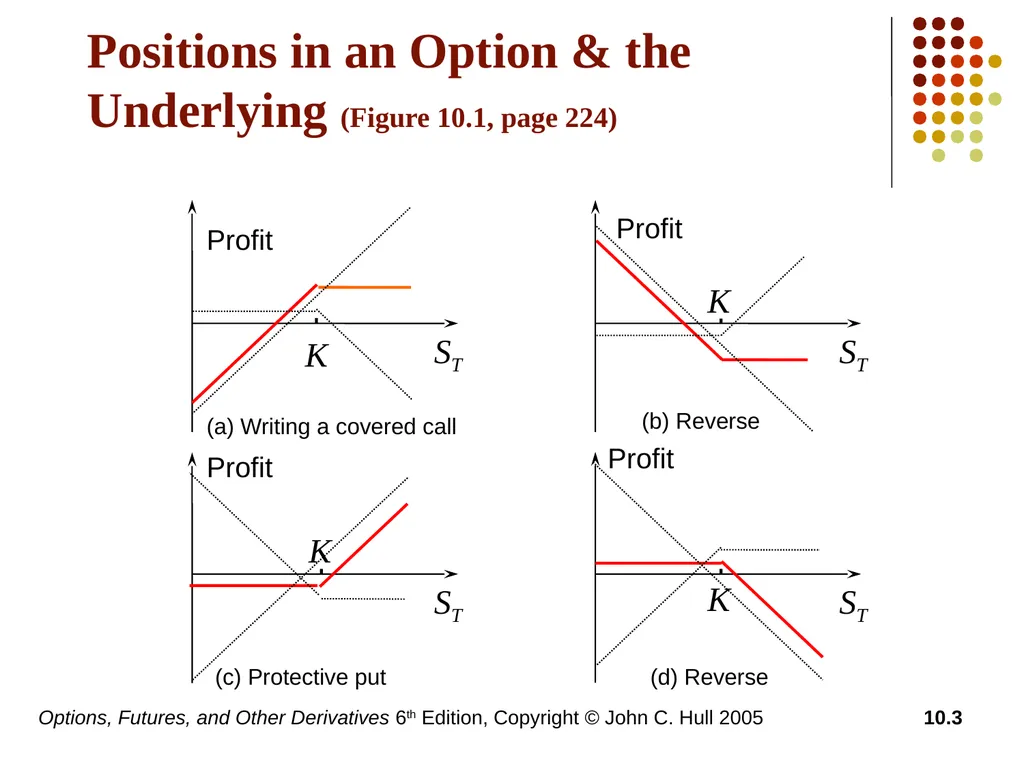 Positions in an Option & the Underlying (Figure 10.1, page 224)

Profit

$K$

$S_T$

(a) Writing a covered call

Profit

$K$

$S_T$

(b) Reverse

Profit

$K$

$S_T$

(c) Protective put

Profit

$K$

$S_T$

(d) Reverse

Options, Futures, and Other Derivatives 6th Edition, Copyright © John C. Hull 2005

10.3